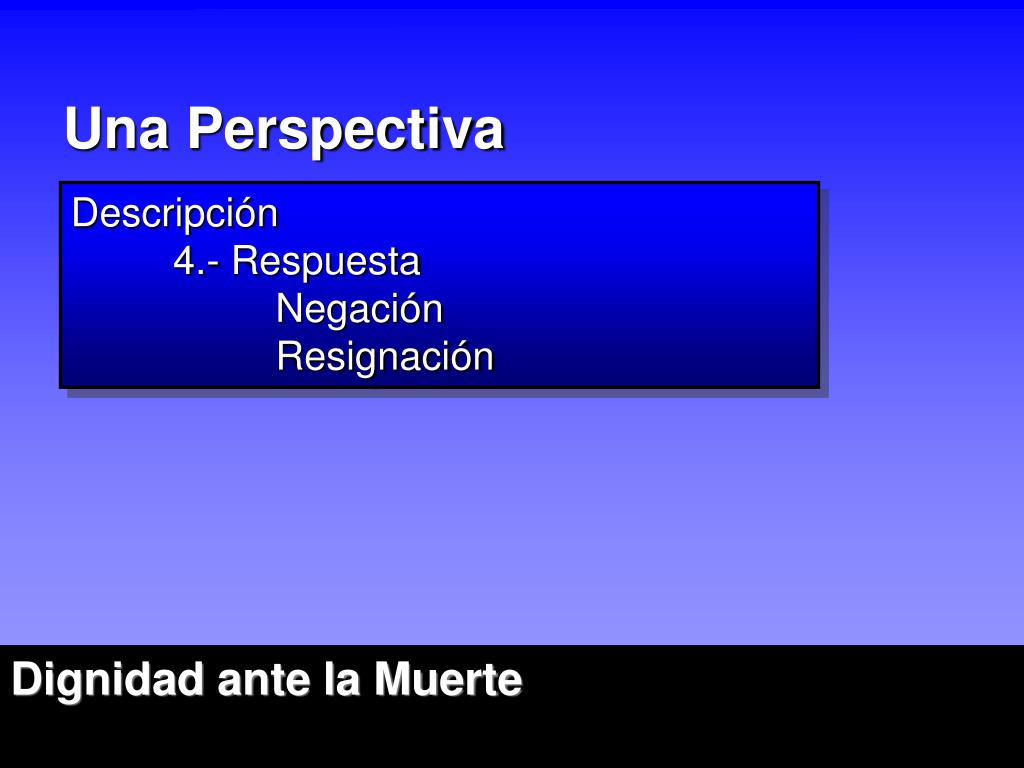 Una Perspectiva

Descripción
4.- Respuesta
Negación
Resignación

Dignidad ante la Muerte